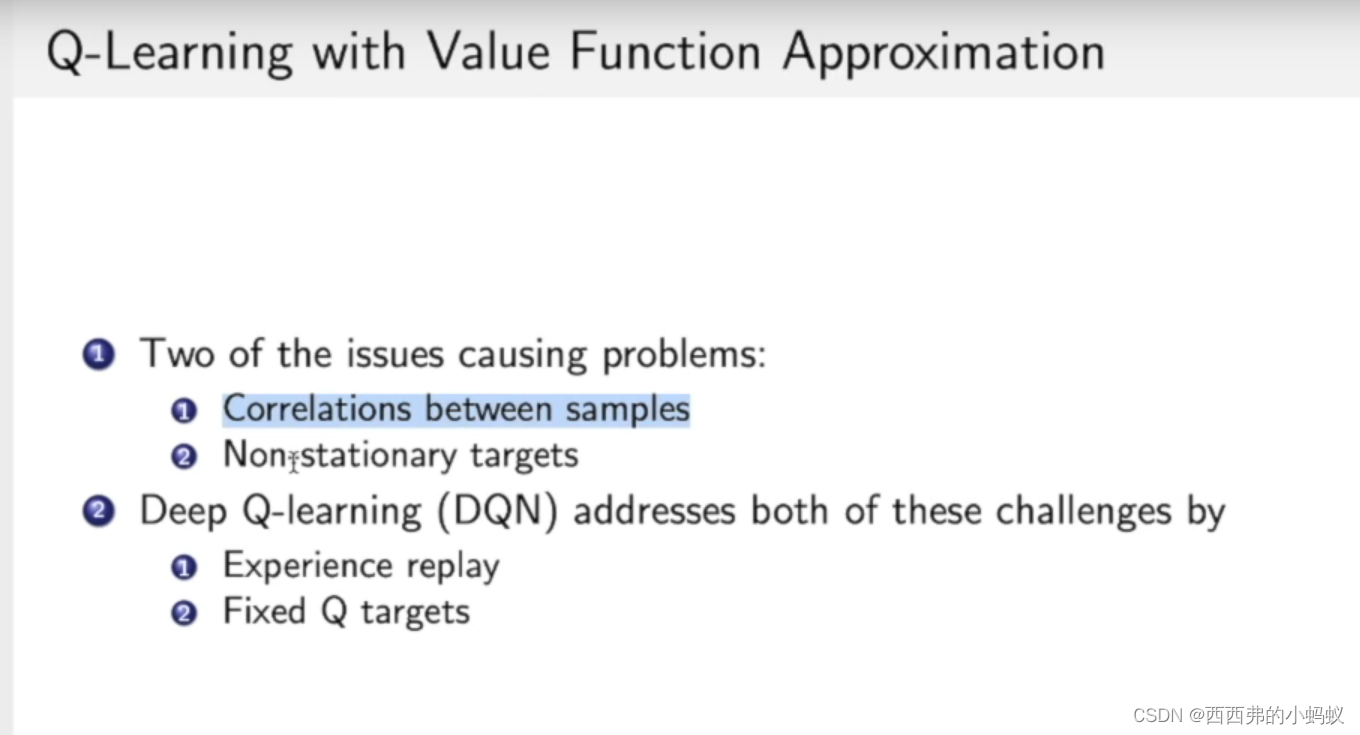 Q-Learning with Value Function Approximation

1 Two of the issues causing problems:
1 Correlations between samples
2 Non-stationary targets
2 Deep Q-learning (DQN) addresses both of these challenges by
1 Experience replay
2 Fixed Q targets

CSDN @西西弗的小蚂蚁